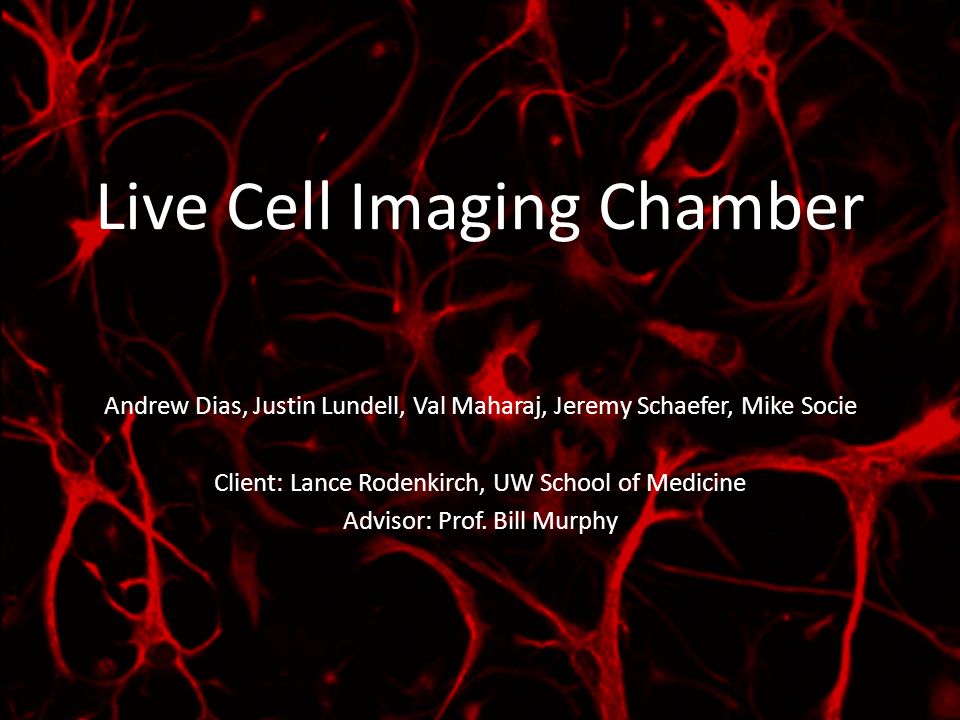 Live Cell Imaging Chamber

Andrew Dias, Justin Lundell, Val Maharaj, Jeremy Schaefer, Mike Socie

Client: Lance Rodenkirch, UW School of Medicine
Advisor: Prof. Bill Murphy